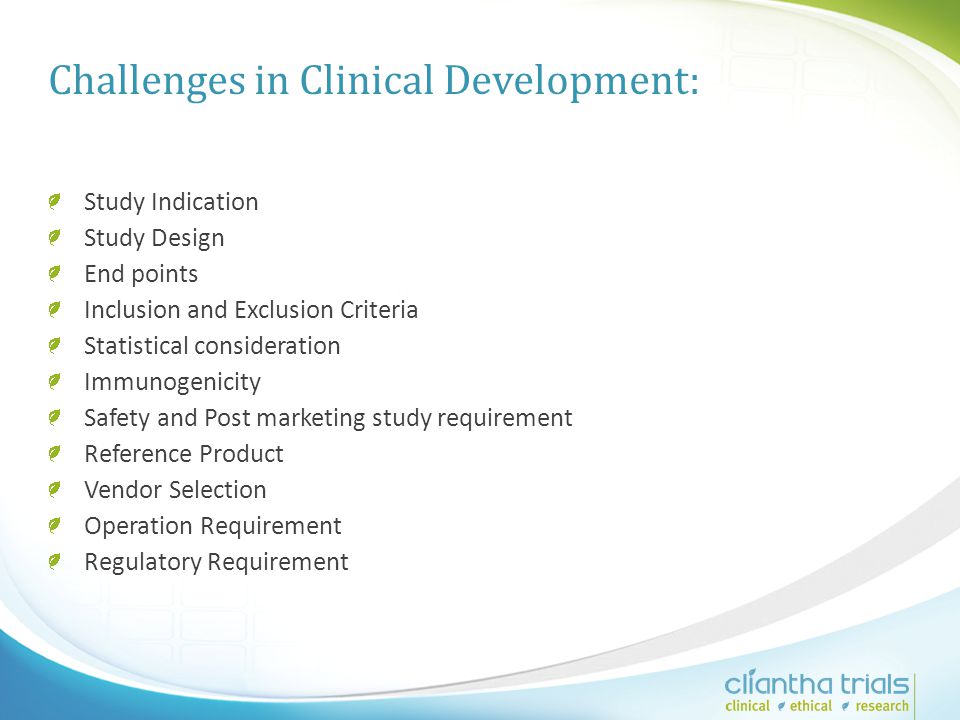 Challenges in Clinical Development:

Study Indication
Study Design
End points
Inclusion and Exclusion Criteria
Statistical consideration
Immunogenicity
Safety and Post marketing study requirement
Reference Product
Vendor Selection
Operation Requirement
Regulatory Requirement

cliantha trials
clinical ethical research